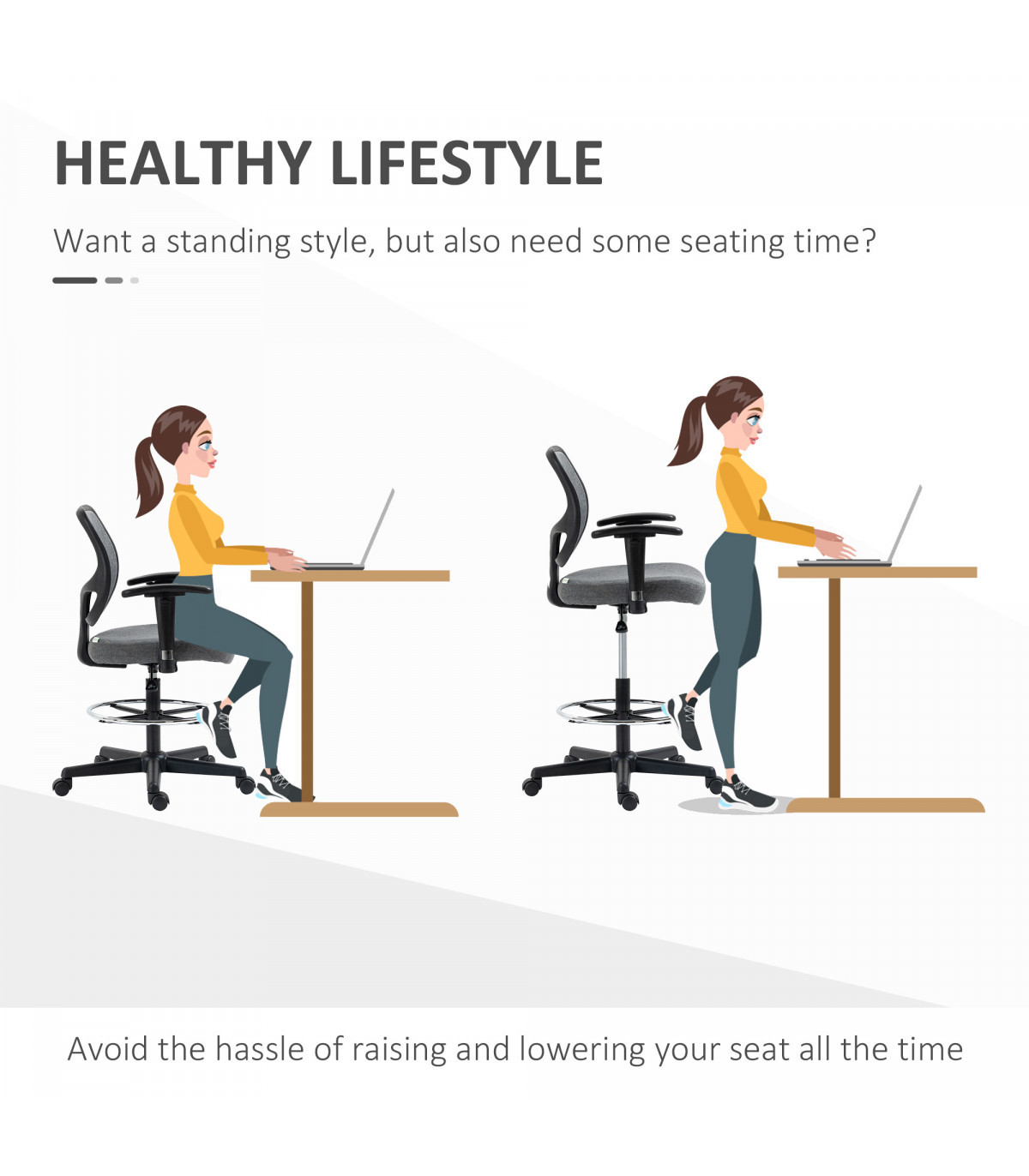 HEALTHY LIFESTYLE

Want a standing style, but also need some seating time?

Avoid the hassle of raising and lowering your seat all the time